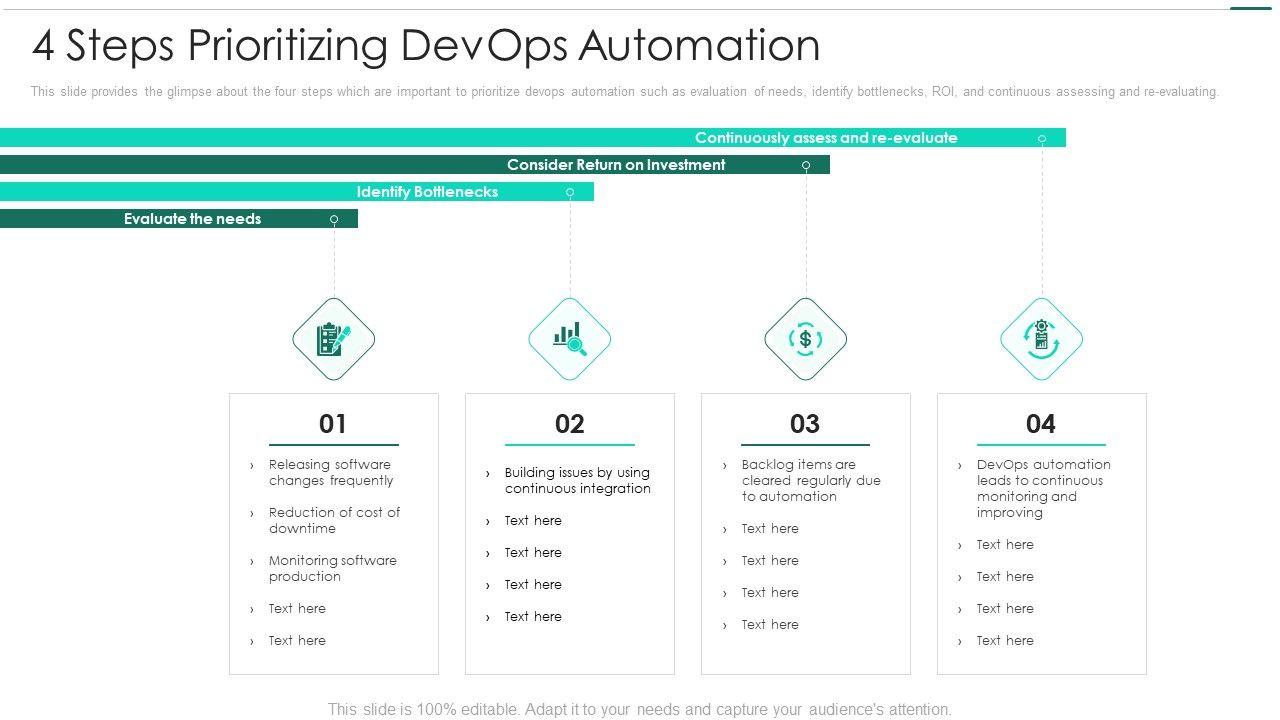 4 Steps Prioritizing DevOps Automation

This slide provides the glimpse about the four steps which are important to prioritize devops automation such as evaluation of needs, identify bottlenecks, ROI, and continuous assessing and re-evaluating.

Continuously assess and re-evaluate

Consider Return on Investment

Identify Bottlenecks

Evaluate the needs

01

› Releasing software changes frequently

› Reduction of cost of downtime

› Monitoring software production

› Text here

› Text here

02

› Building issues by using continuous integration

› Text here

› Text here

› Text here

› Text here

03

› Backlog items are cleared regularly due to automation

› Text here

› Text here

› Text here

› Text here

04

› DevOps automation leads to continuous monitoring and improving

› Text here

› Text here

› Text here

› Text here

This slide is 100% editable. Adapt it to your needs and capture your audience's attention.